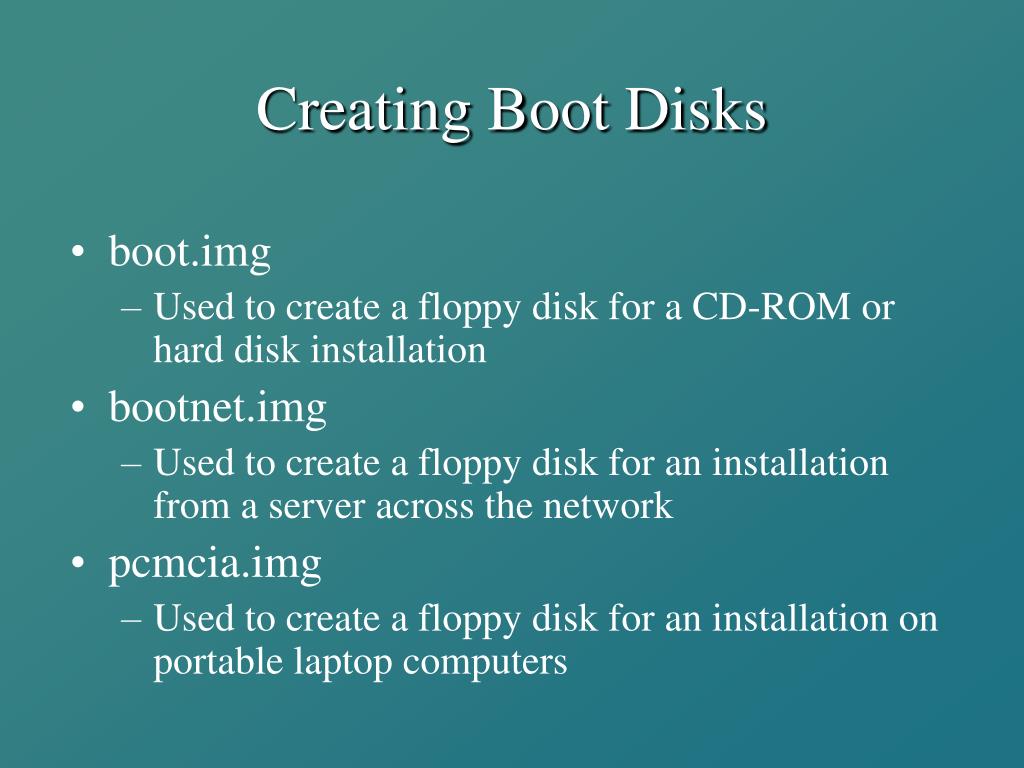 Creating Boot Disks

• boot.img
– Used to create a floppy disk for a CD-ROM or hard disk installation
• bootnet.img
– Used to create a floppy disk for an installation from a server across the network
• pcmcia.img
– Used to create a floppy disk for an installation on portable laptop computers